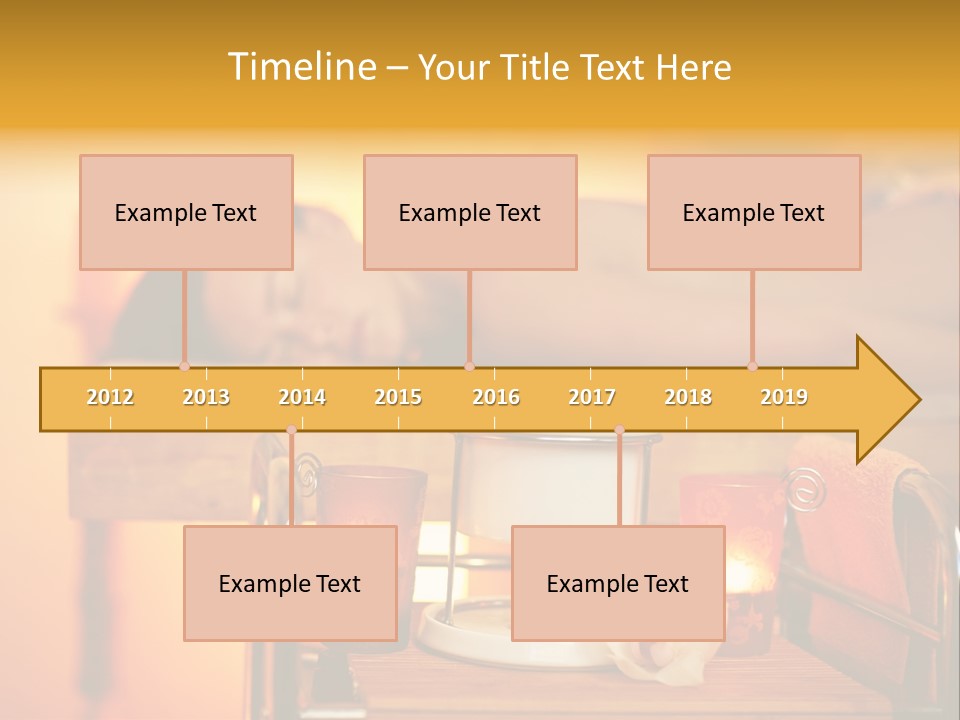 Timeline – Your Title Text Here

Example Text

Example Text

Example Text

2012 2013 2014 2015 2016 2017 2018 2019

Example Text

Example Text